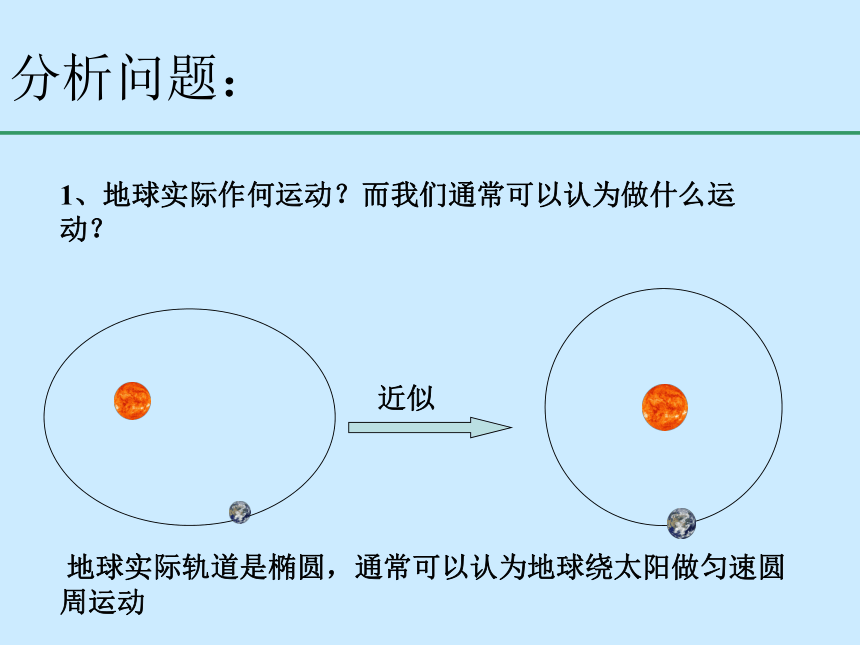 分析问题：

1、地球实际作何运动？而我们通常可以认为做什么运动？

近似

地球实际轨道是椭圆，通常可以认为地球绕太阳做匀速圆周运动